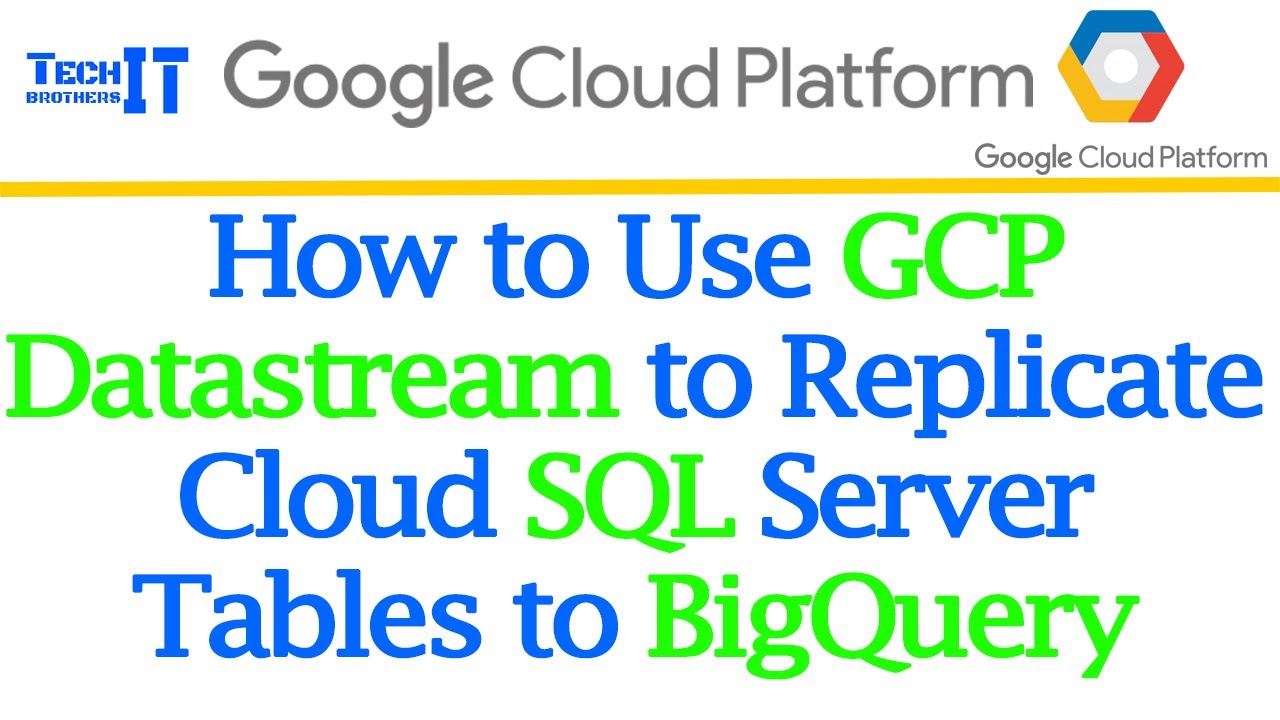 TECH BROTHERS IT

Google Cloud Platform

Google Cloud Platform

How to Use GCP Datastream to Replicate Cloud SQL Server Tables to BigQuery